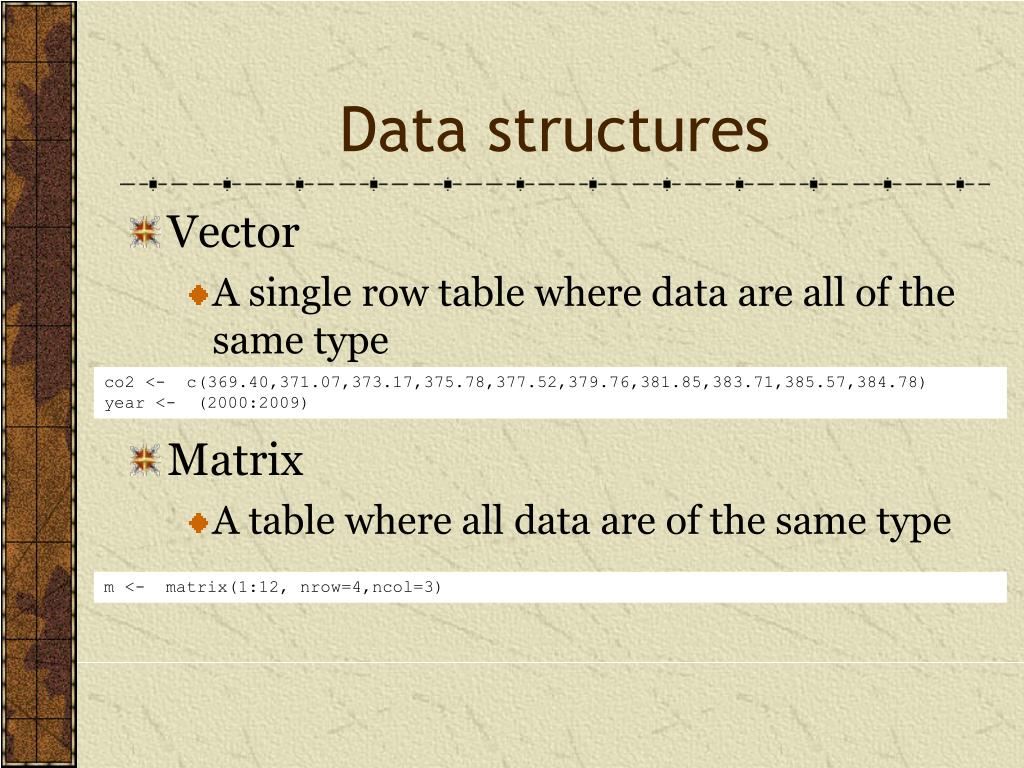 Data structures

Vector

A single row table where data are all of the same type

co2 <- c(369.40,371.07,373.17,375.78,377.52,379.76,381.85,383.71,385.57,384.78)
year <- (2000:2009)

Matrix

A table where all data are of the same type

m <- matrix(1:12, nrow=4,ncol=3)